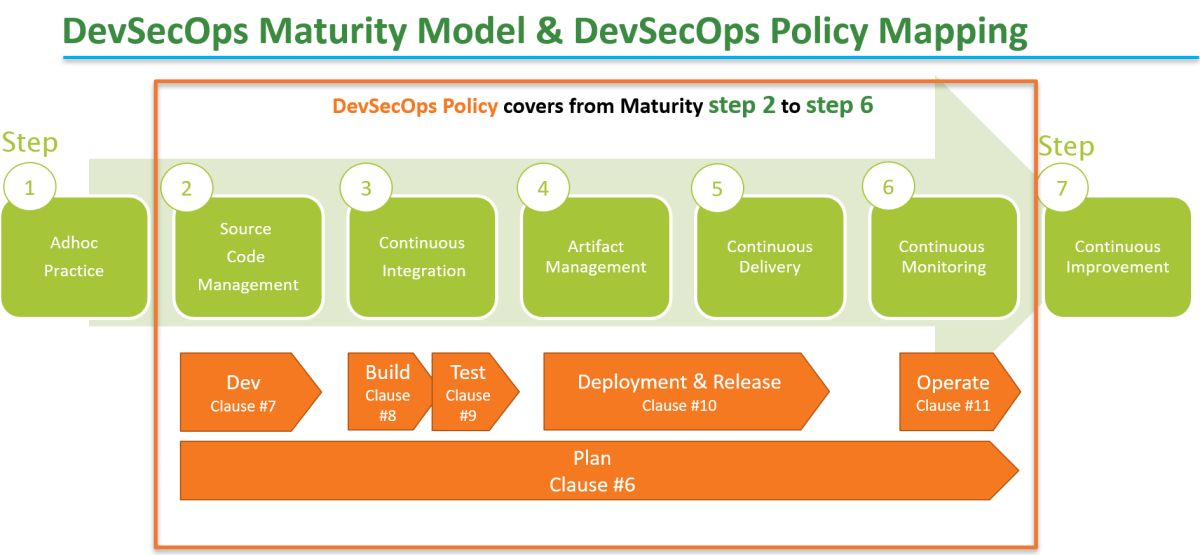 DevSecOps Maturity Model & DevSecOps Policy Mapping

DevSecOps Policy covers from Maturity step 2 to step 6

Step

1
Adhoc Practice

2
Source Code Management

3
Continuous Integration

4
Artifact Management

5
Continuous Delivery

6
Continuous Monitoring

Step

7
Continuous Improvement

Dev
Clause #7

Build
Clause #8

Test
Clause #9

Deployment & Release
Clause #10

Operate
Clause #11

Plan
Clause #6